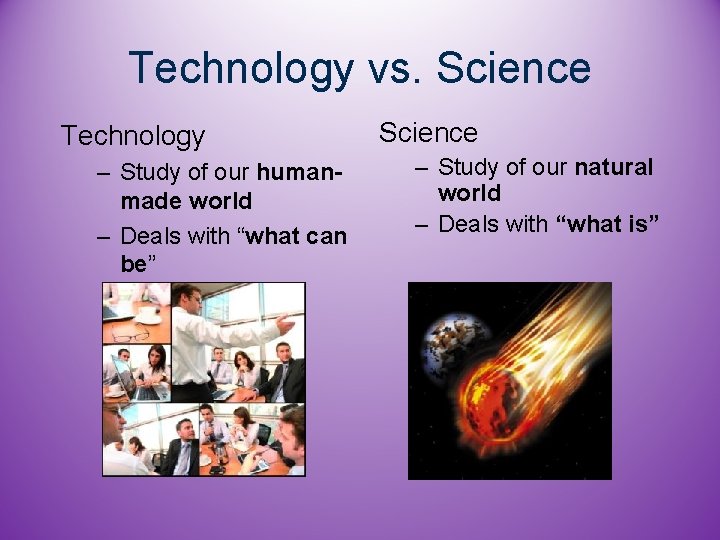 Technology vs. Science

Technology

– Study of our human-made world

– Deals with “what can be”

Science

– Study of our natural world

– Deals with “what is”